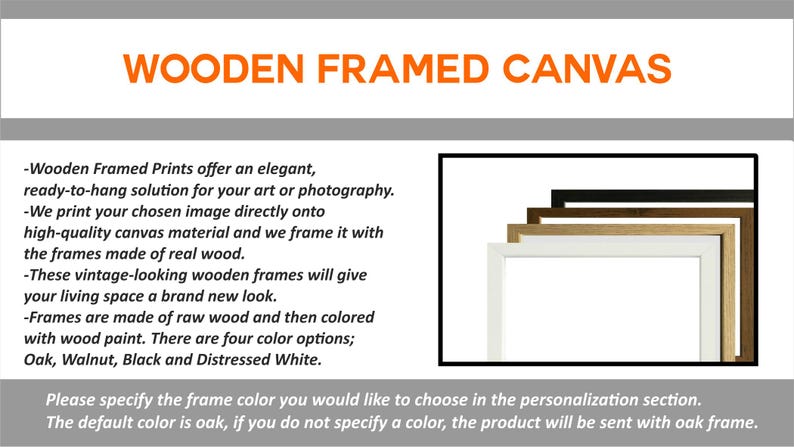 WOODEN FRAMED CANVAS

-Wooden Framed Prints offer an elegant, ready-to-hang solution for your art or photography.
-We print your chosen image directly onto high-quality canvas material and we frame it with the frames made of real wood.
-These vintage-looking wooden frames will give your living space a brand new look.
-Frames are made of raw wood and then colored with wood paint. There are four color options; Oak, Walnut, Black and Distressed White.

Please specify the frame color you would like to choose in the personalization section.
The default color is oak, if you do not specify a color, the product will be sent with oak frame.